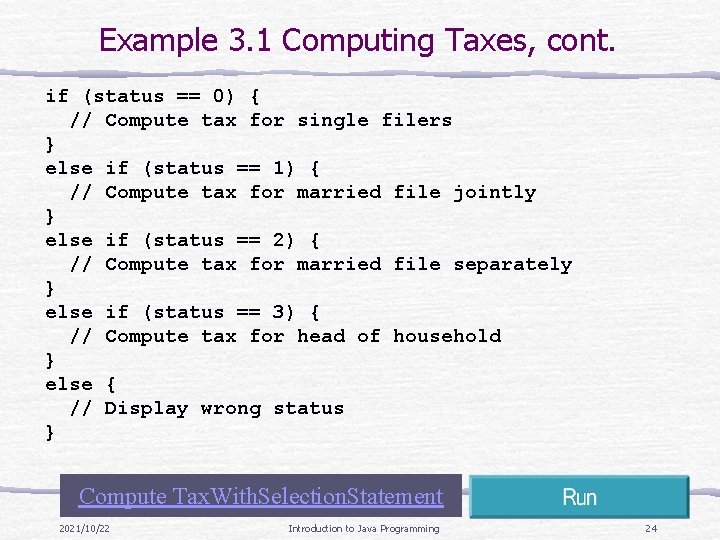 Example 3.1 Computing Taxes, cont.

if (status == 0) {
  // Compute tax for single filers
}
else if (status == 1) {
  // Compute tax for married file jointly
}
else if (status == 2) {
  // Compute tax for married file separately
}
else if (status == 3) {
  // Compute tax for head of household
}
else {
  // Display wrong status
}

Compute TaxWithSelectionStatement

Run

2021/10/22

Introduction to Java Programming

24